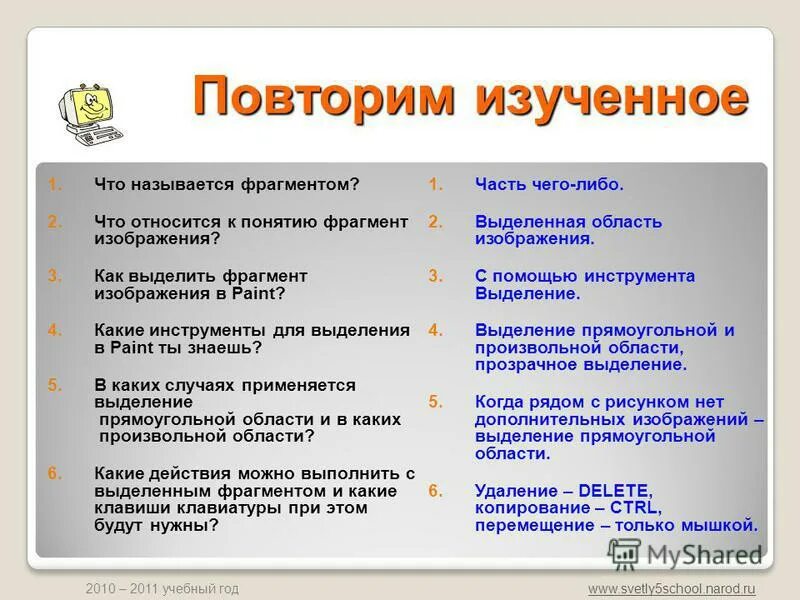 Повторим изученное

1. Что называется фрагментом?
2. Что относится к понятию фрагмент изображения?
3. Как выделить фрагмент изображения в Paint?
4. Какие инструменты для выделения в Paint ты знаешь?
5. В каких случаях применяется выделение прямоугольной области и в каких произвольной области?
6. Какие действия можно выполнить с выделенным фрагментом и какие клавиши клавиатуры при этом будут нужны?

1. Часть чего-либо.
2. Выделенная область изображения.
3. С помощью инструмента Выделение.
4. Выделение прямоугольной и произвольной области, прозрачное выделение.
5. Когда рядом с рисунком нет дополнительных изображений – выделение прямоугольной области.
6. Удаление – DELETE, копирование – CTRL, перемещение – только мышкой.

MyShared

2010 – 2011 учебный год

www.svetly5school.narod.ru